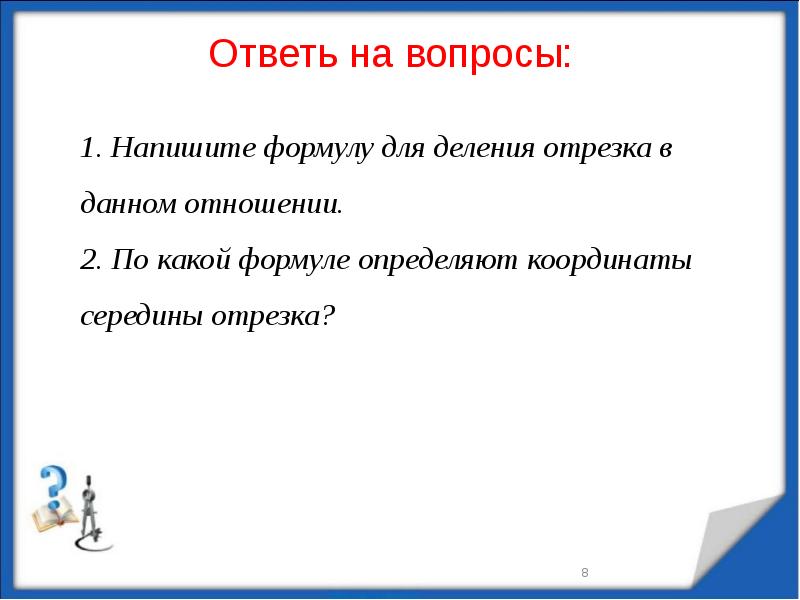 Ответь на вопросы:

1. Напишите формулу для деления отрезка в данном отношении.
2. По какой формуле определяют координаты середины отрезка?

8